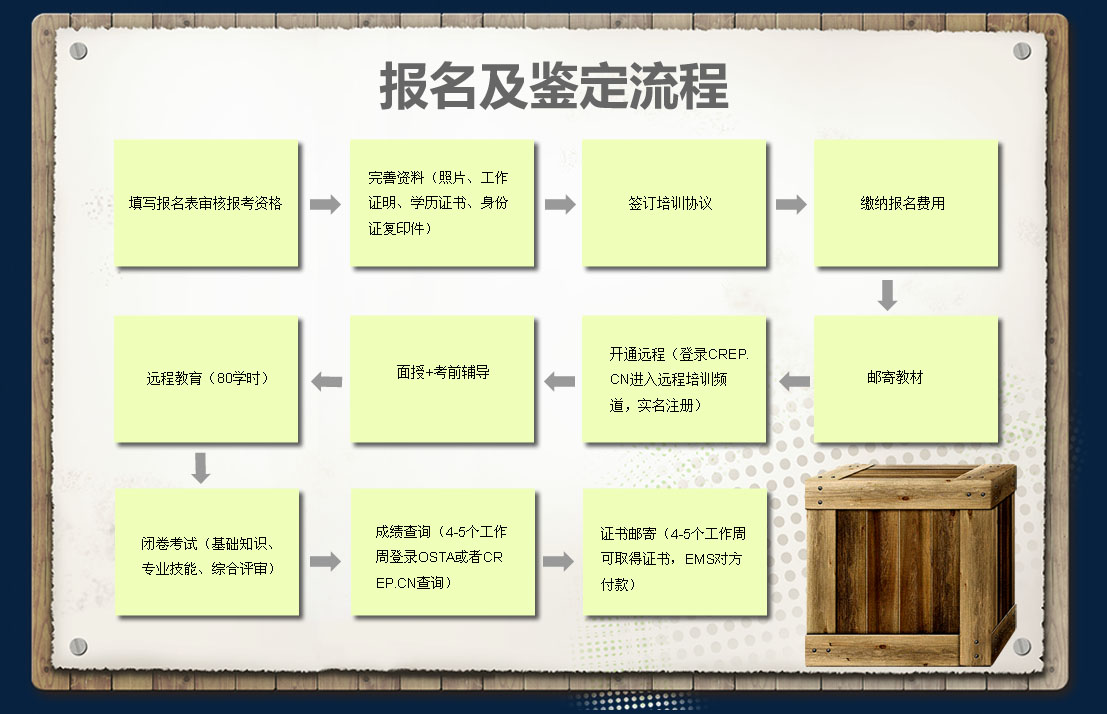 报名及鉴定流程

填写报名表审核报考资格

完善资料（照片、工作证明、学历证书、身份证复印件）

签订培训协议

缴纳报名费用

邮寄教材

开通远程（登录CREP.CN进入远程培训频道，实名注册）

面授+考前辅导

远程教育（80学时）

闭卷考试（基础知识、专业技能、综合评审）

成绩查询（4-5个工作周登录OSTA或者CREP.CN查询）

证书邮寄（4-5个工作周可取得证书，EMS对方付款）